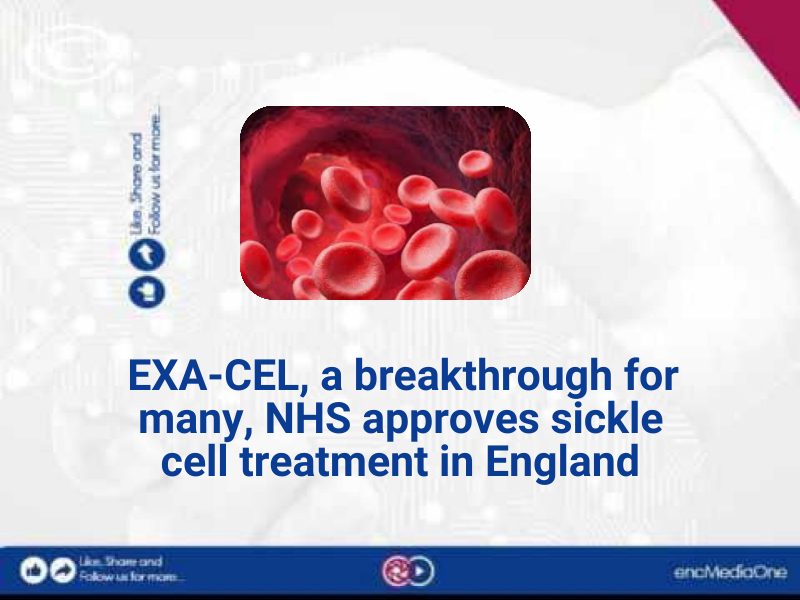 Like, Share and Follow us for more...

EXA-CEL, a breakthrough for many, NHS approves sickle cell treatment in England

Like, Share and Follow us for more...

encMediaOne